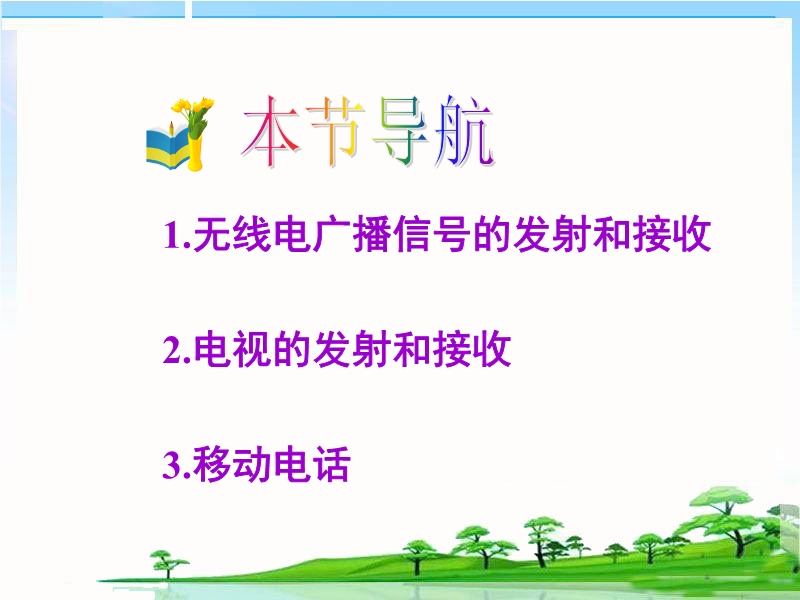 本节导航

1.无线电广播信号的发射和接收

2.电视的发射和接收

3.移动电话